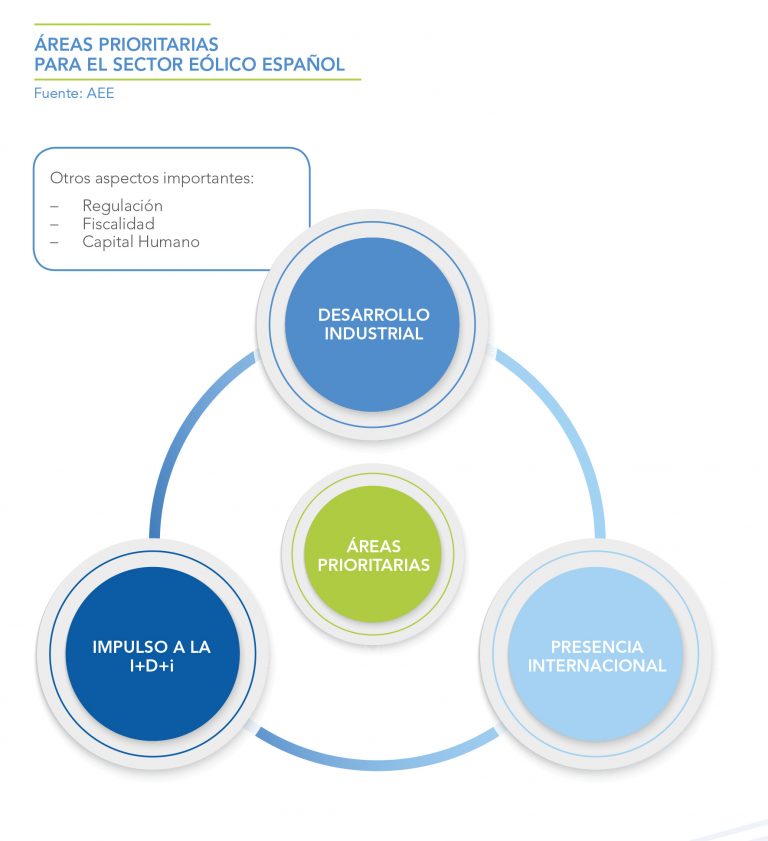 ÁREAS PRIORITARIAS
PARA EL SECTOR EÓLICO ESPAÑOL
Fuente: AEE

Otros aspectos importantes:
– Regulación
– Fiscalidad
– Capital Humano

DESARROLLO INDUSTRIAL

ÁREAS PRIORITARIAS

IMPULSO A LA I+D+i

PRESENCIA INTERNACIONAL